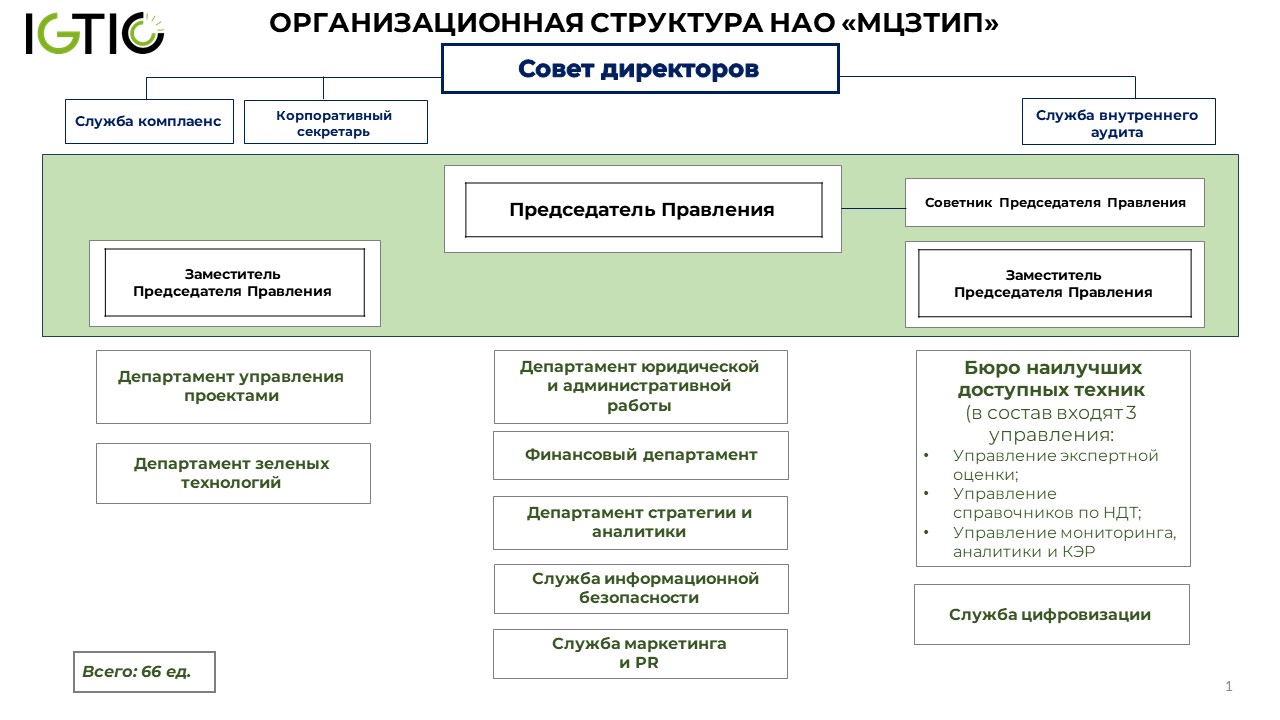 IGTIC

ОРГАНИЗАЦИОННАЯ СТРУКТУРА НАО «МЦЗТИП»

Совет директоров

Служба комплаенс

Корпоративный секретарь

Служба внутреннего аудита

Председатель Правления

Советник Председателя Правления

Заместитель Председателя Правления

Заместитель Председателя Правления

Департамент управления проектами

Департамент зеленых технологий

Департамент юридической и административной работы

Финансовый департамент

Департамент стратегии и аналитики

Служба информационной безопасности

Служба маркетинга и PR

Бюро наилучших доступных техник
(в состав входят 3 управления:
• Управление экспертной оценки;
• Управление справочников по НДТ;
• Управление мониторинга, аналитики и КЭР

Служба цифровизации

Всего: 66 ед.

1